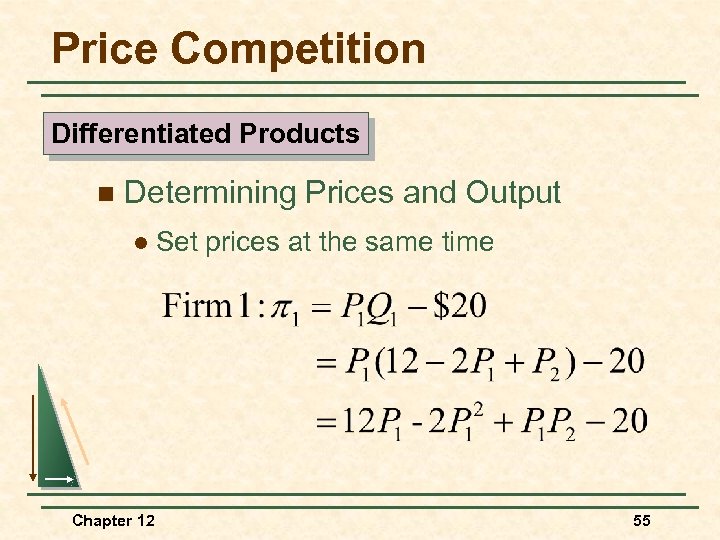 Price Competition

Differentiated Products

Determining Prices and Output

Set prices at the same time

$\text{Firm 1}: \pi_1 = P_1Q_1 - \$20$
$= P_1(12 - 2P_1 + P_2) - 20$
$= 12P_1 - 2P_1^2 + P_1P_2 - 20$

Chapter 12

55